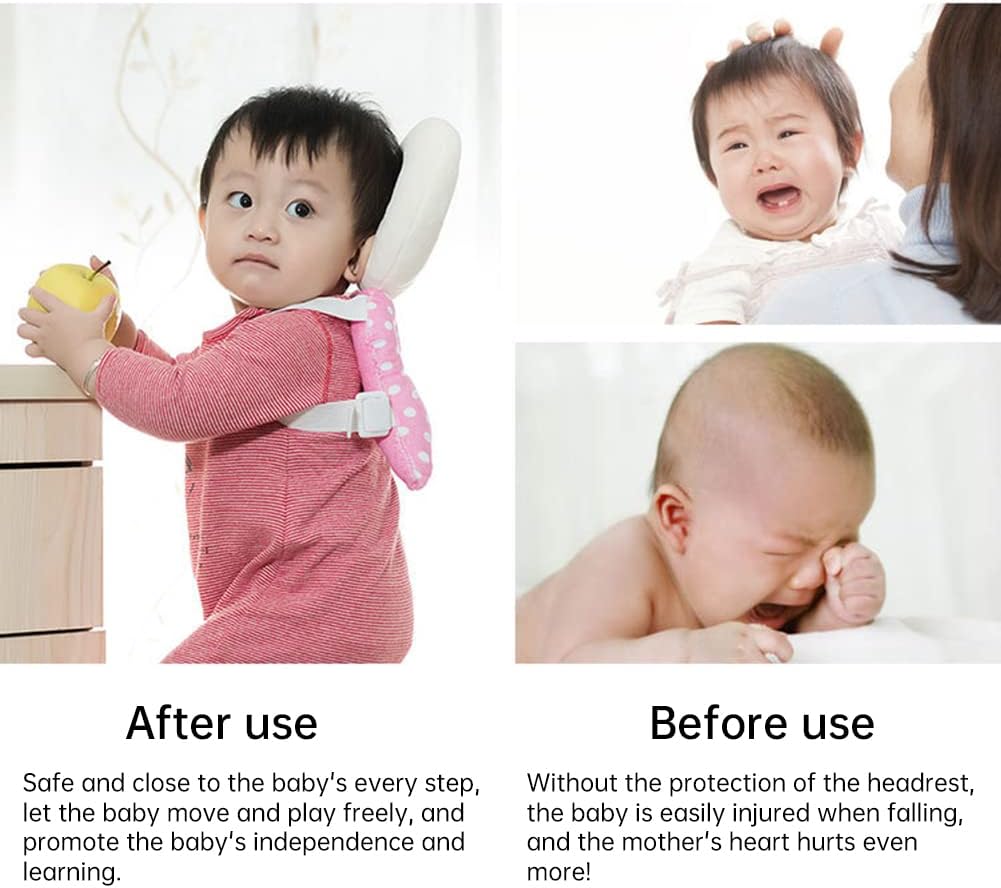 After use

Safe and close to the baby's every step, let the baby move and play freely, and promote the baby's independence and learning.

Before use

Without the protection of the headrest, the baby is easily injured when falling, and the mother's heart hurts even more!